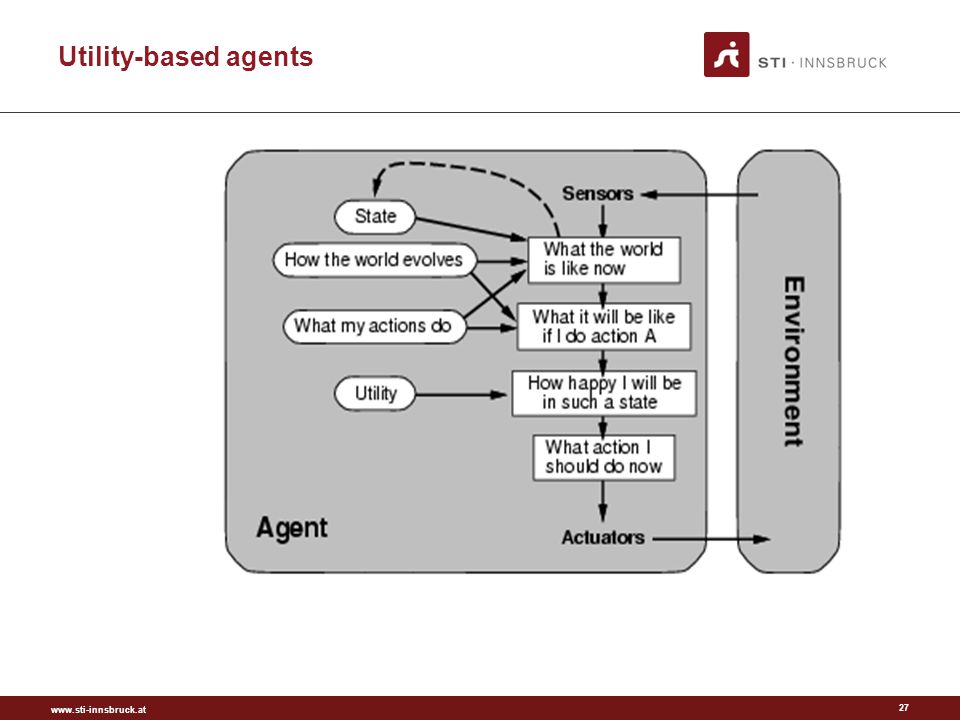 Utility-based agents

STI · INNSBRUCK

Sensors

State

How the world evolves

What my actions do

Utility

What the world is like now

What it will be like if I do action A

How happy I will be in such a state

What action I should do now

Agent

Actuators

Environment

www.sti-innsbruck.at

27